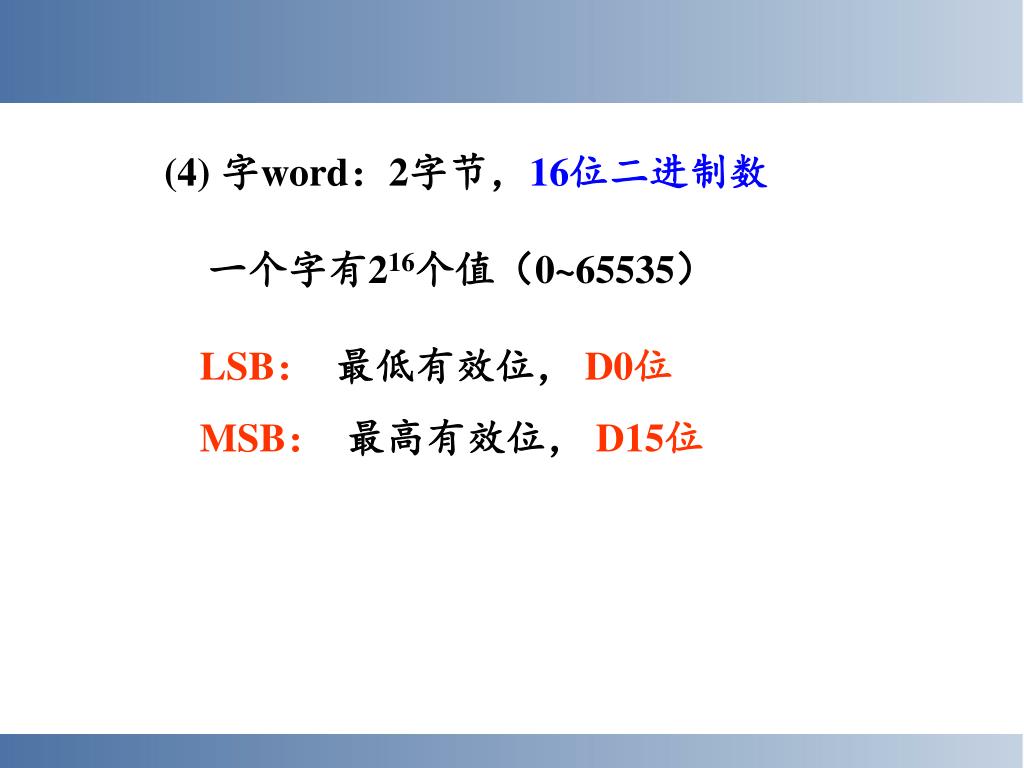 (4) 字word：2字节，16位二进制数

一个字有$2^{16}$个值（0~65535）

LSB：　最低有效位，　D0位

MSB：　最高有效位，　D15位